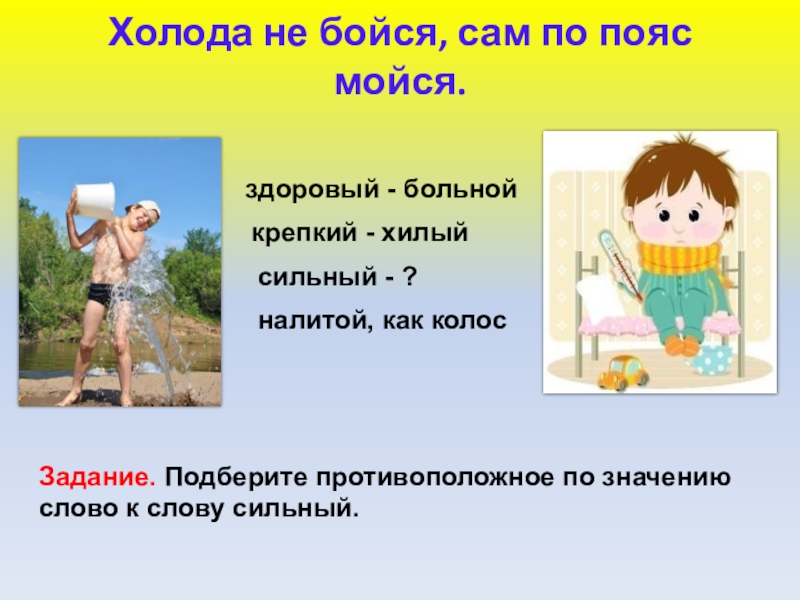 Холода не бойся, сам по пояс мойся.

здоровый - больной

крепкий - хилый

сильный - ?

налитой, как колос

Задание. Подберите противоположное по значению слово к слову сильный.